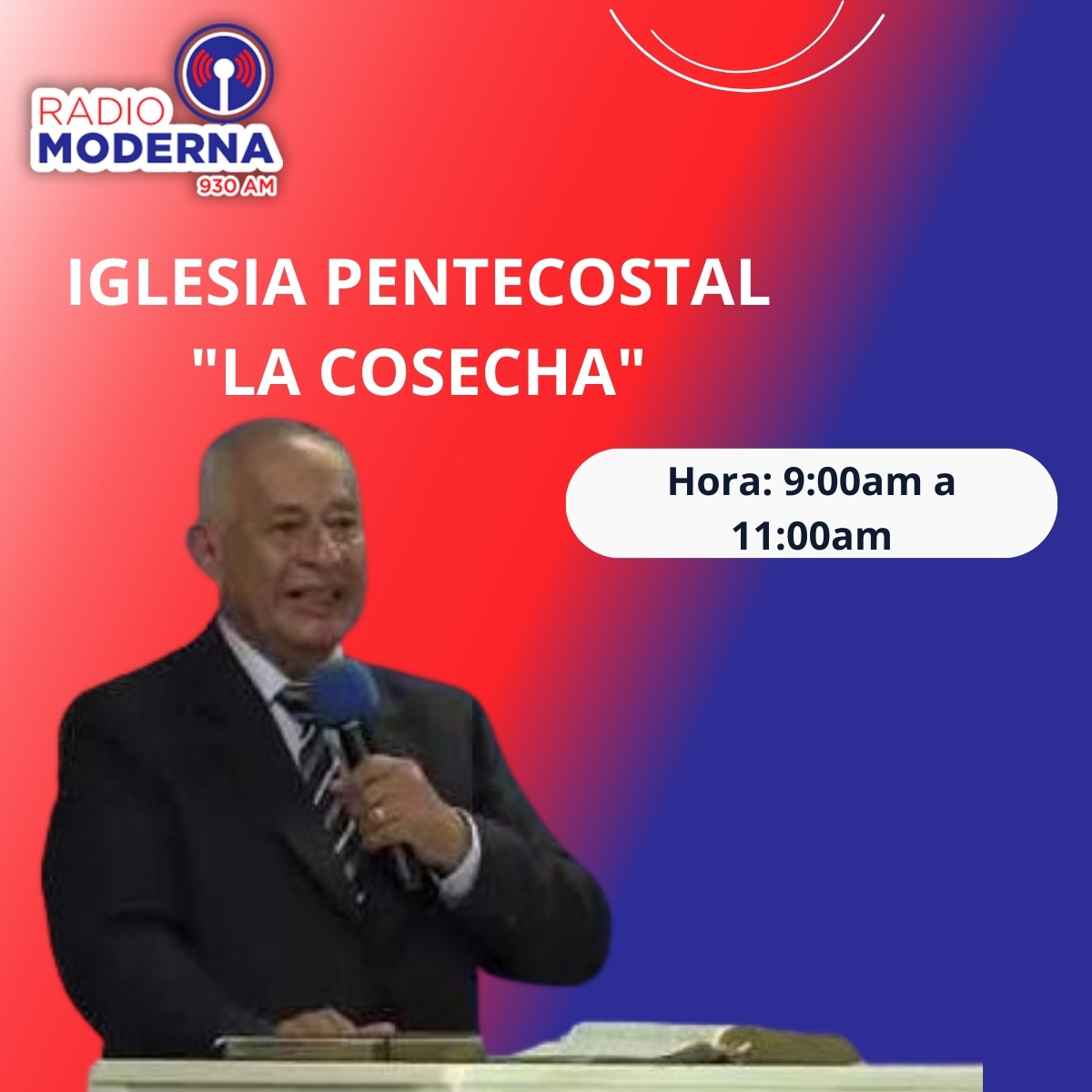 RADIO
MODERNA
930 AM

IGLESIA PENTECOSTAL
"LA COSECHA"

Hora: 9:00am a 11:00am